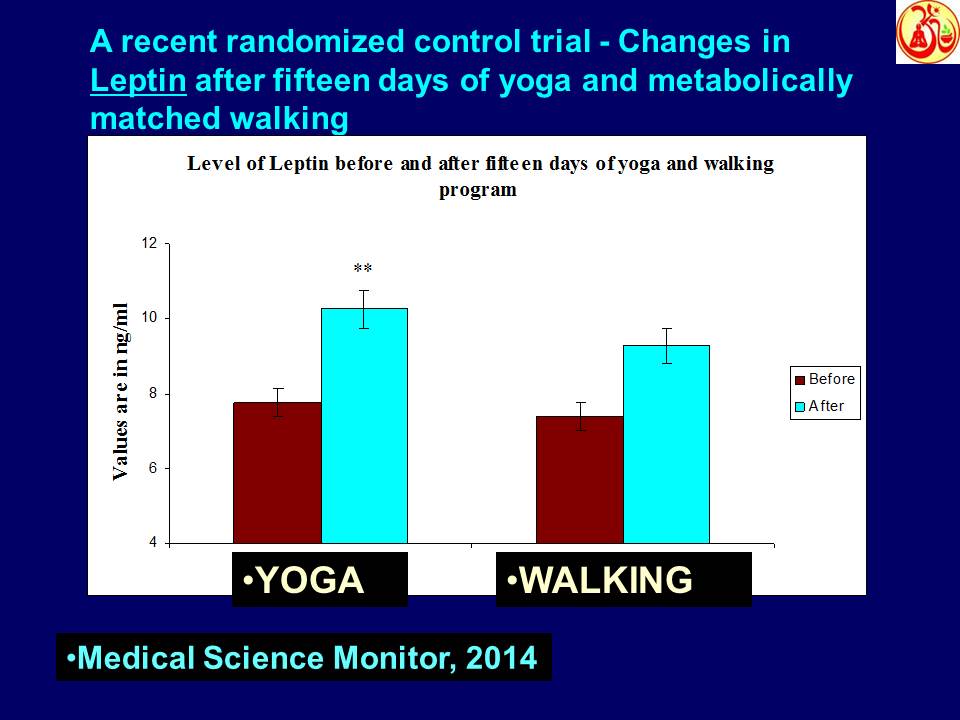 A recent randomized control trial - Changes in Leptin after fifteen days of yoga and metabolically matched walking

Level of Leptin before and after fifteen days of yoga and walking program

Values are in ng/ml

12
10
8
6
4

**

Before
After

•YOGA
•WALKING

•Medical Science Monitor, 2014